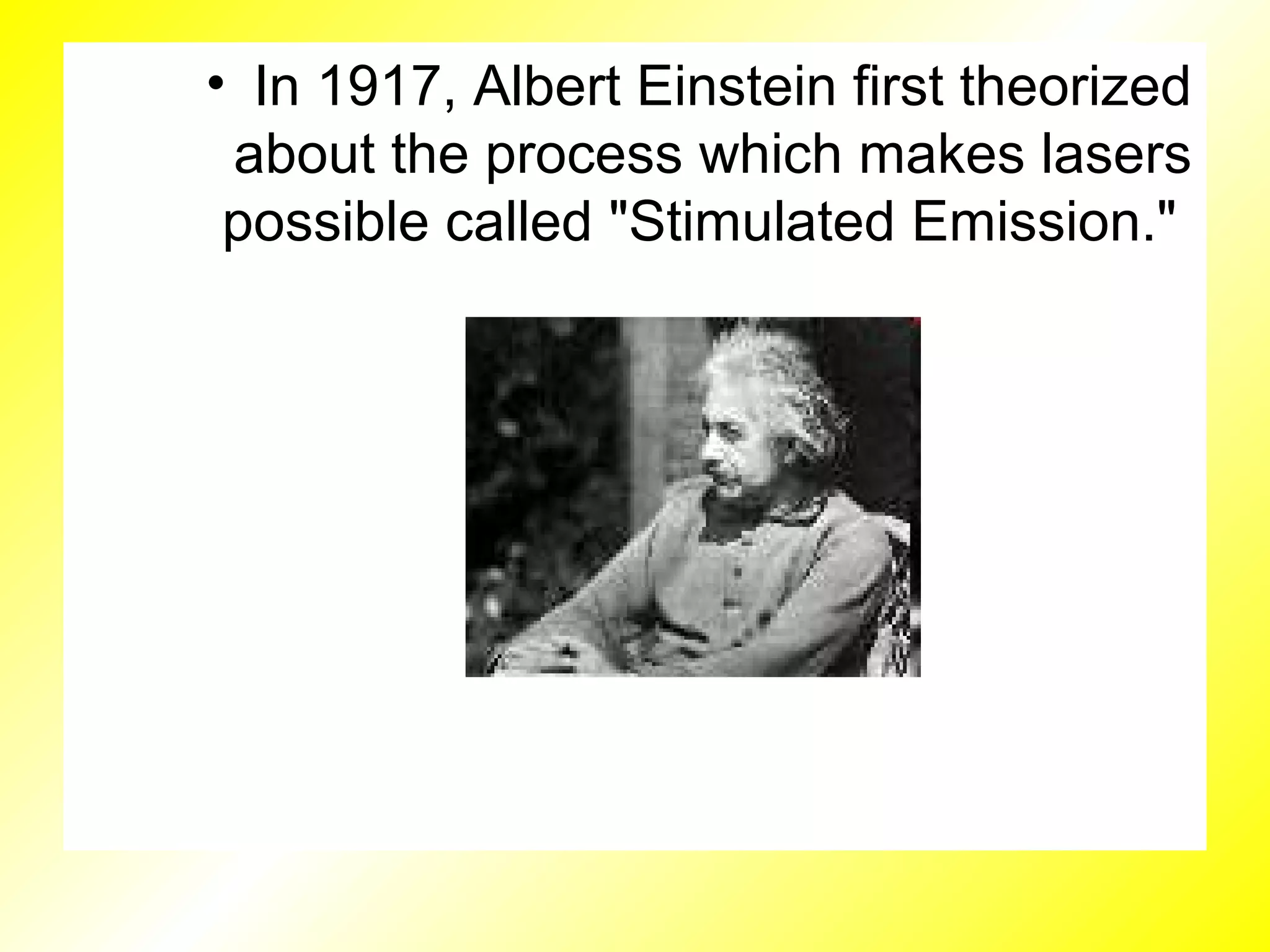 • In 1917, Albert Einstein first theorized about the process which makes lasers possible called "Stimulated Emission."